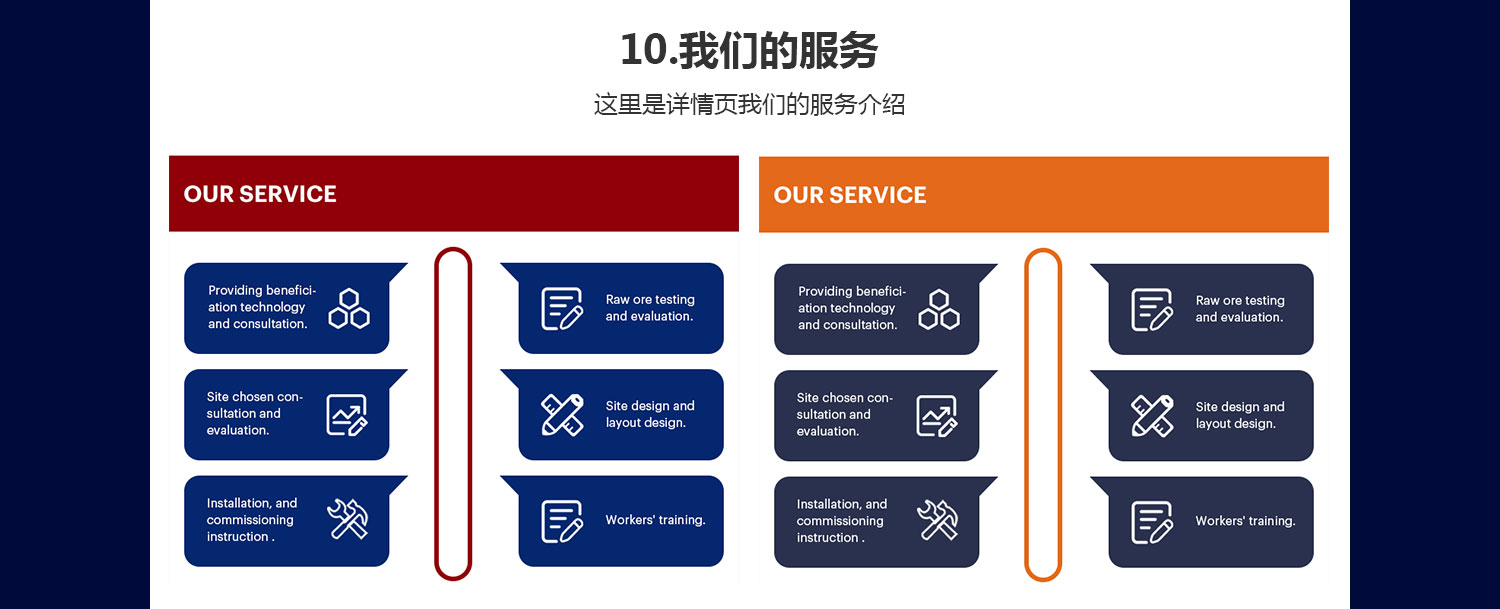 10.我们的服务

这里是详情页我们的服务介绍

OUR SERVICE

Providing beneficiation technology and consultation.

Site chosen consultation and evaluation.

Installation, and commissioning instruction .

Raw ore testing and evaluation.

Site design and layout design.

Workers' training.

OUR SERVICE

Providing beneficiation technology and consultation.

Site chosen consultation and evaluation.

Installation, and commissioning instruction .

Raw ore testing and evaluation.

Site design and layout design.

Workers' training.